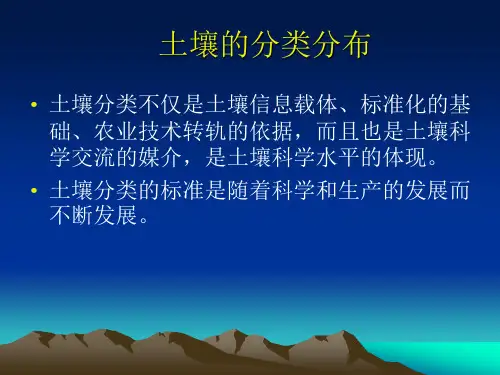 土壤的分类分布

• 土壤分类不仅是土壤信息载体、标准化的基础、农业技术转轨的依据，而且也是土壤科学交流的媒介，是土壤科学水平的体现。

• 土壤分类的标准是随着科学和生产的发展而不断发展。